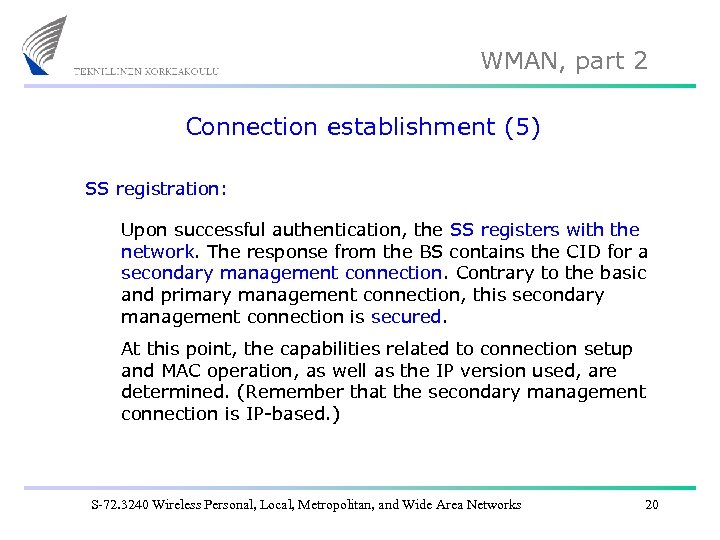 TEKNILLINEN KORKEAKOULU

WMAN, part 2

Connection establishment (5)

SS registration:

Upon successful authentication, the SS registers with the network. The response from the BS contains the CID for a secondary management connection. Contrary to the basic and primary management connection, this secondary management connection is secured.

At this point, the capabilities related to connection setup and MAC operation, as well as the IP version used, are determined. (Remember that the secondary management connection is IP-based.)

S-72.3240 Wireless Personal, Local, Metropolitan, and Wide Area Networks

20